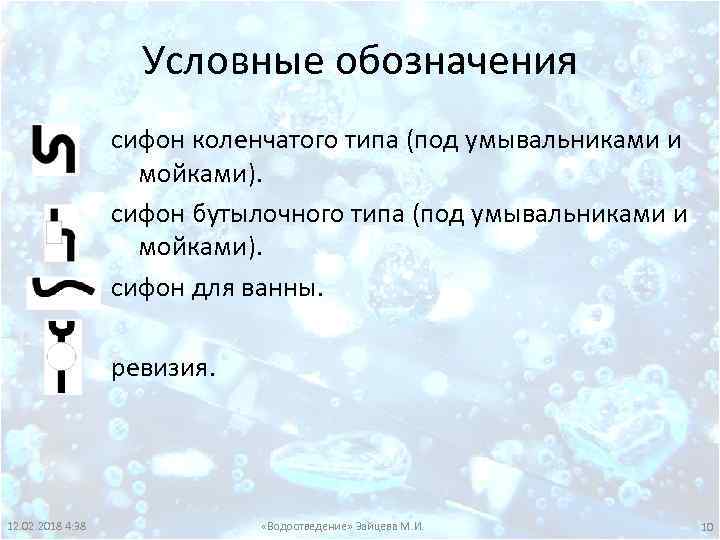 Условные обозначения

сифон коленчатого типа (под умывальниками и мойками).

сифон бутылочного типа (под умывальниками и мойками).

сифон для ванны.

ревизия.

12.02.2018 4:38

«Водоотведение» Зайцева М.И.

10